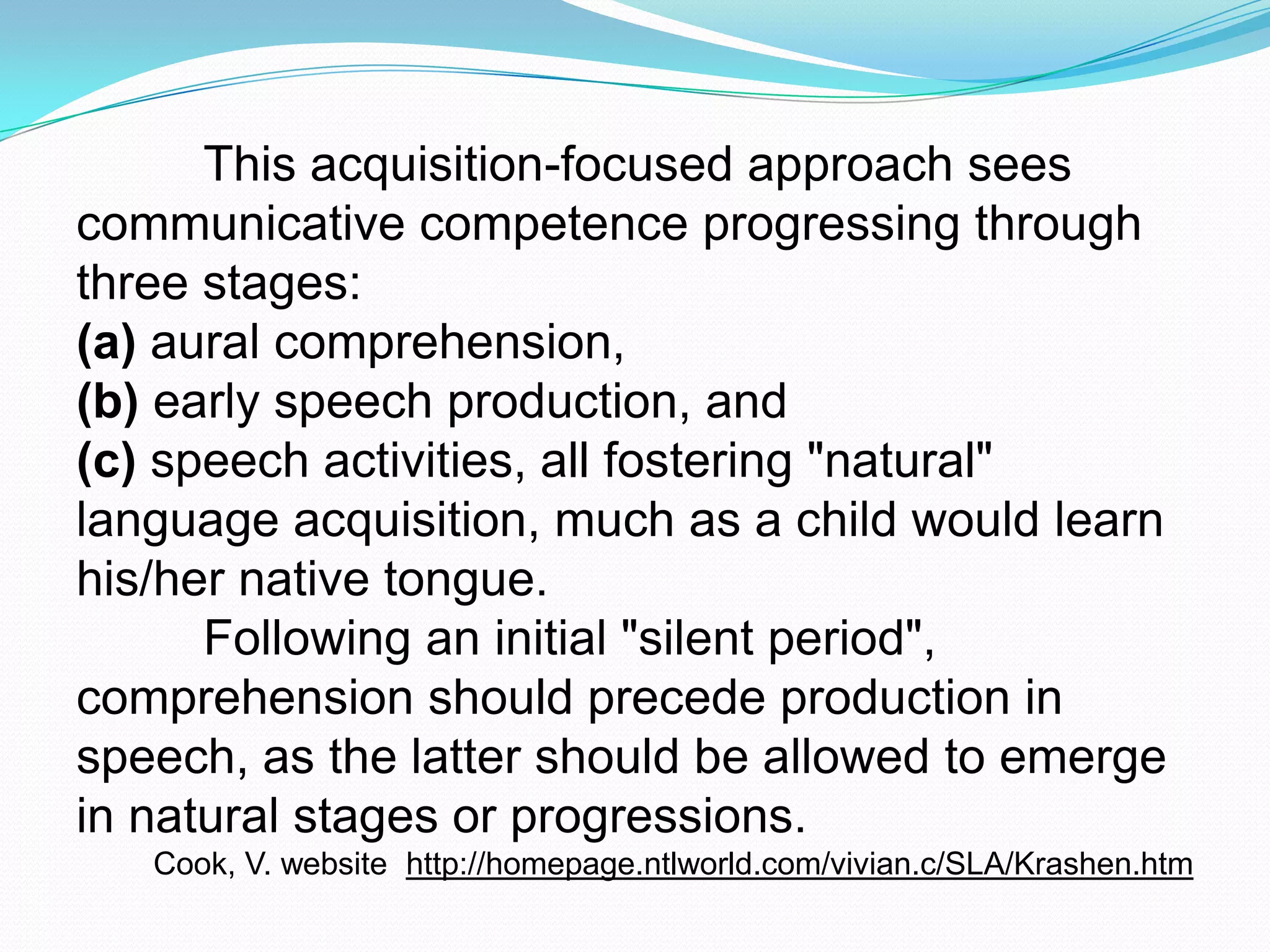 This acquisition-focused approach sees communicative competence progressing through three stages:
(a) aural comprehension,
(b) early speech production, and
(c) speech activities, all fostering "natural" language acquisition, much as a child would learn his/her native tongue.

Following an initial "silent period", comprehension should precede production in speech, as the latter should be allowed to emerge in natural stages or progressions.

Cook, V. website http://homepage.ntlworld.com/vivian.c/SLA/Krashen.htm